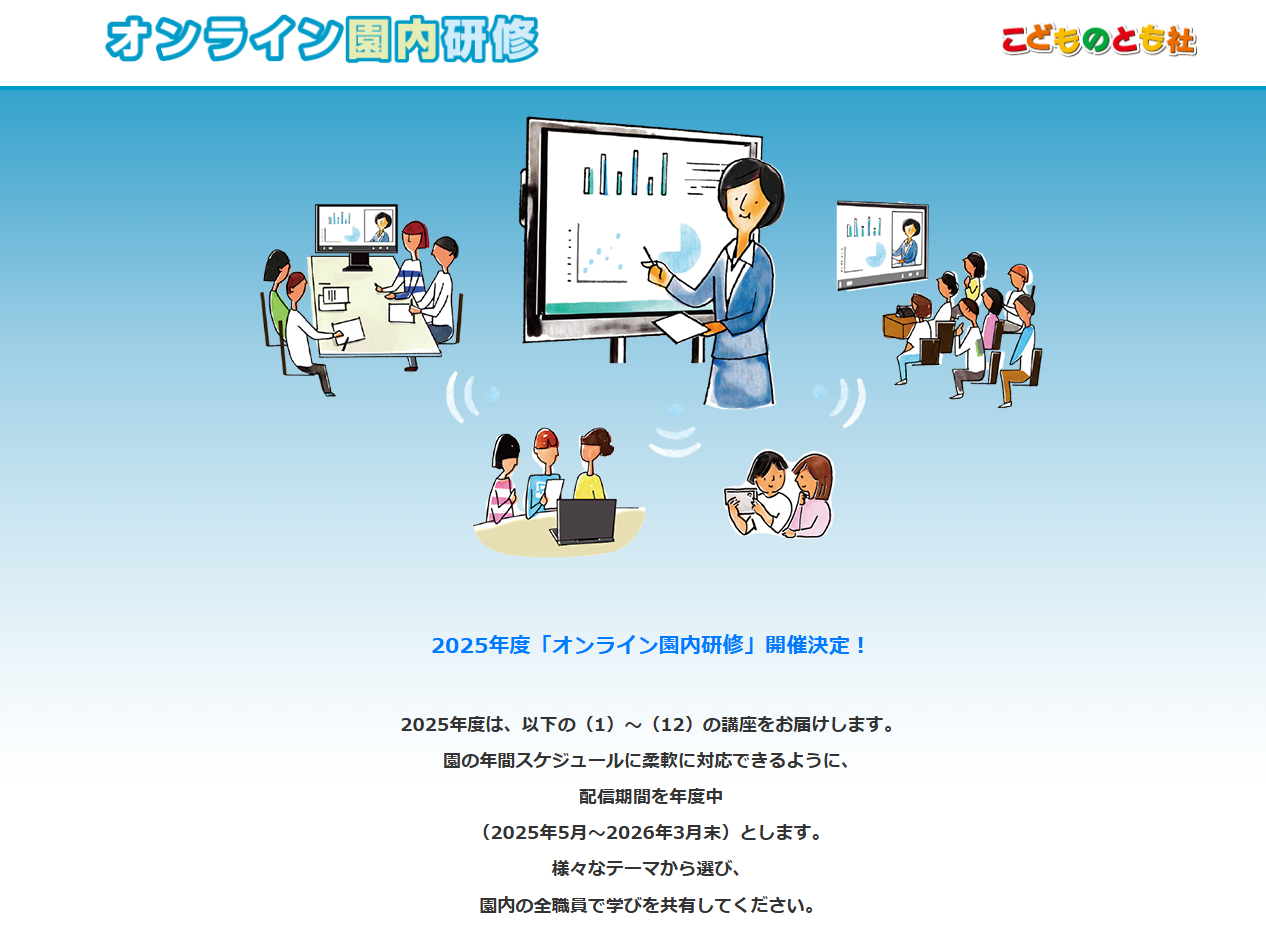 オンライン園内研修

こどものとも社

2025年度「オンライン園内研修」開催決定！

2025年度は、以下の（1）～（12）の講座をお届けします。
園の年間スケジュールに柔軟に対応できるように、
配信期間を年度中
（2025年5月～2026年3月末）とします。
様々なテーマから選び、
園内の全職員で学びを共有してください。